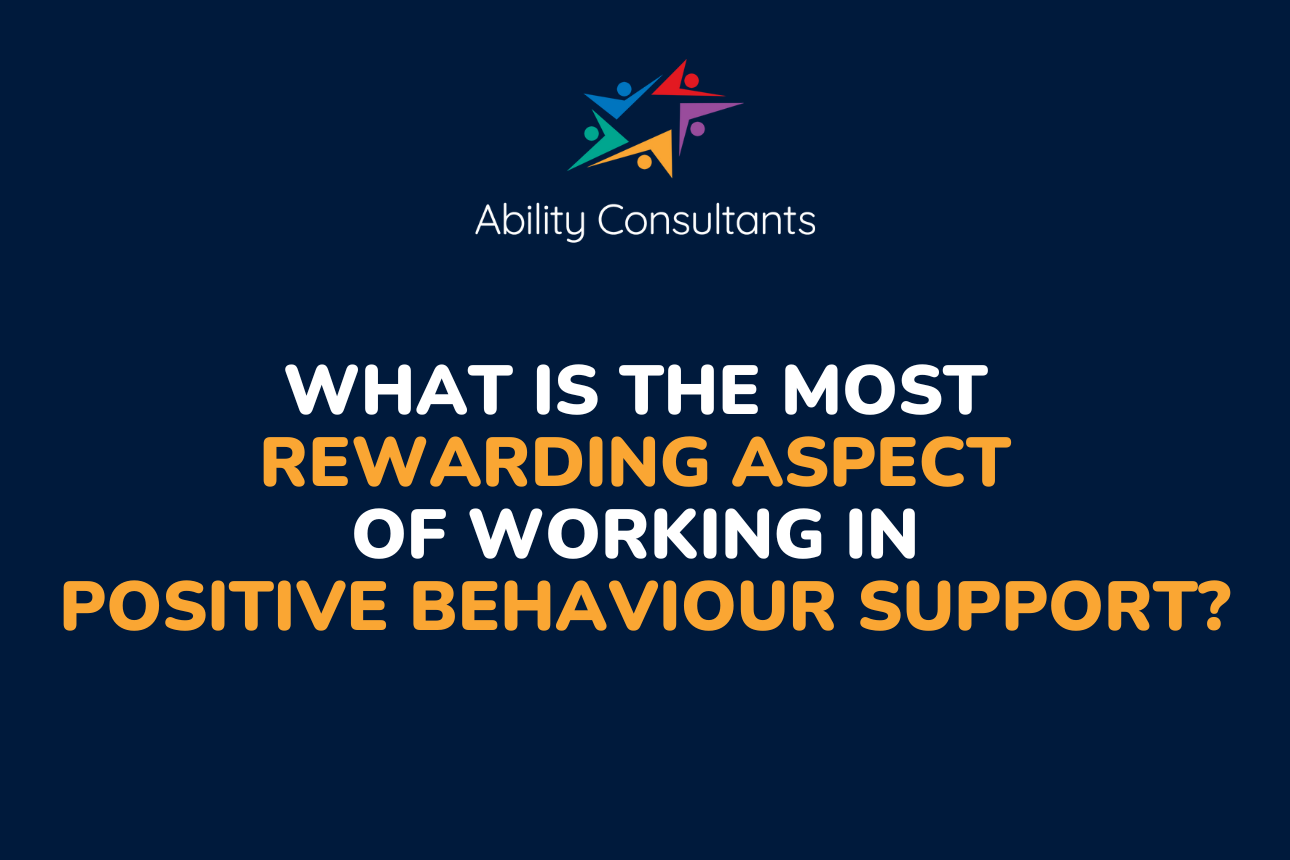 Ability Consultants

WHAT IS THE MOST REWARDING ASPECT OF WORKING IN POSITIVE BEHAVIOUR SUPPORT?